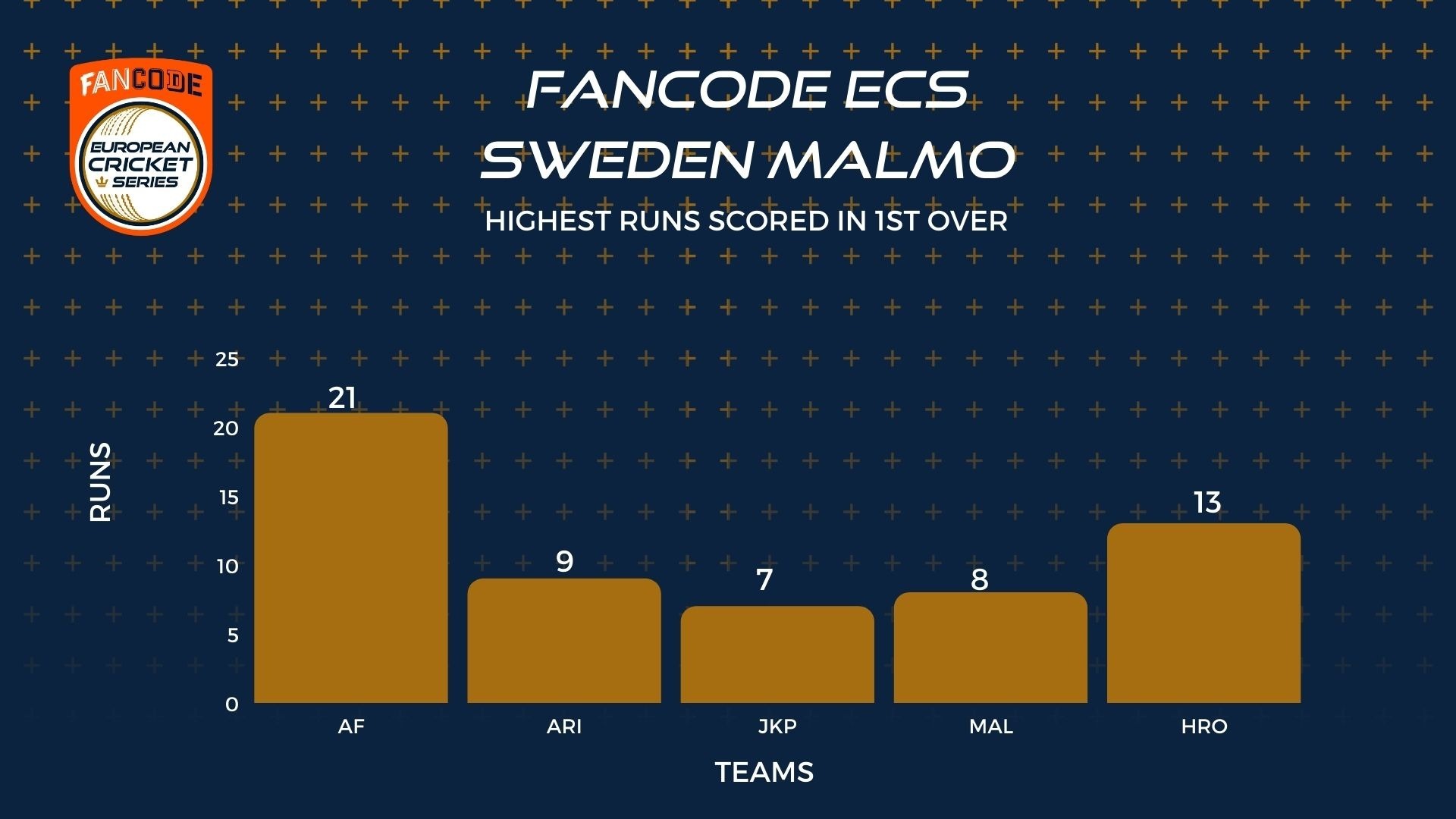 FANCODE
EUROPEAN CRICKET SERIES

FANCODE ECS SWEDEN MALMO

HIGHEST RUNS SCORED IN 1ST OVER

RUNS

25
20
15
10
5
0

21
9
7
8
13

AF
ARI
JKP
MAL
HRO

TEAMS